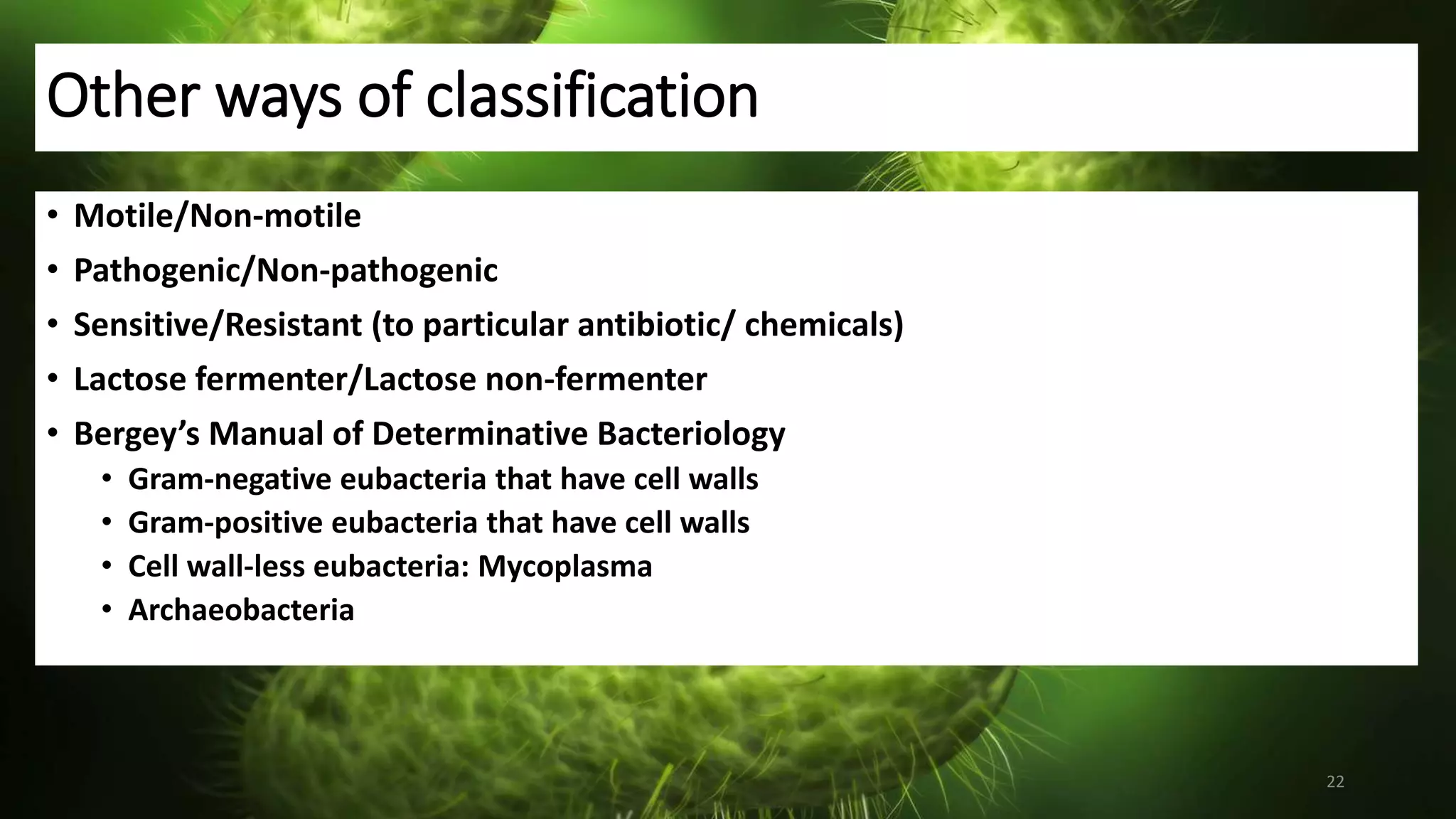 Other ways of classification

• Motile/Non-motile
• Pathogenic/Non-pathogenic
• Sensitive/Resistant (to particular antibiotic/ chemicals)
• Lactose fermenter/Lactose non-fermenter
• Bergey's Manual of Determinative Bacteriology
  • Gram-negative eubacteria that have cell walls
  • Gram-positive eubacteria that have cell walls
  • Cell wall-less eubacteria: Mycoplasma
  • Archaeobacteria

22